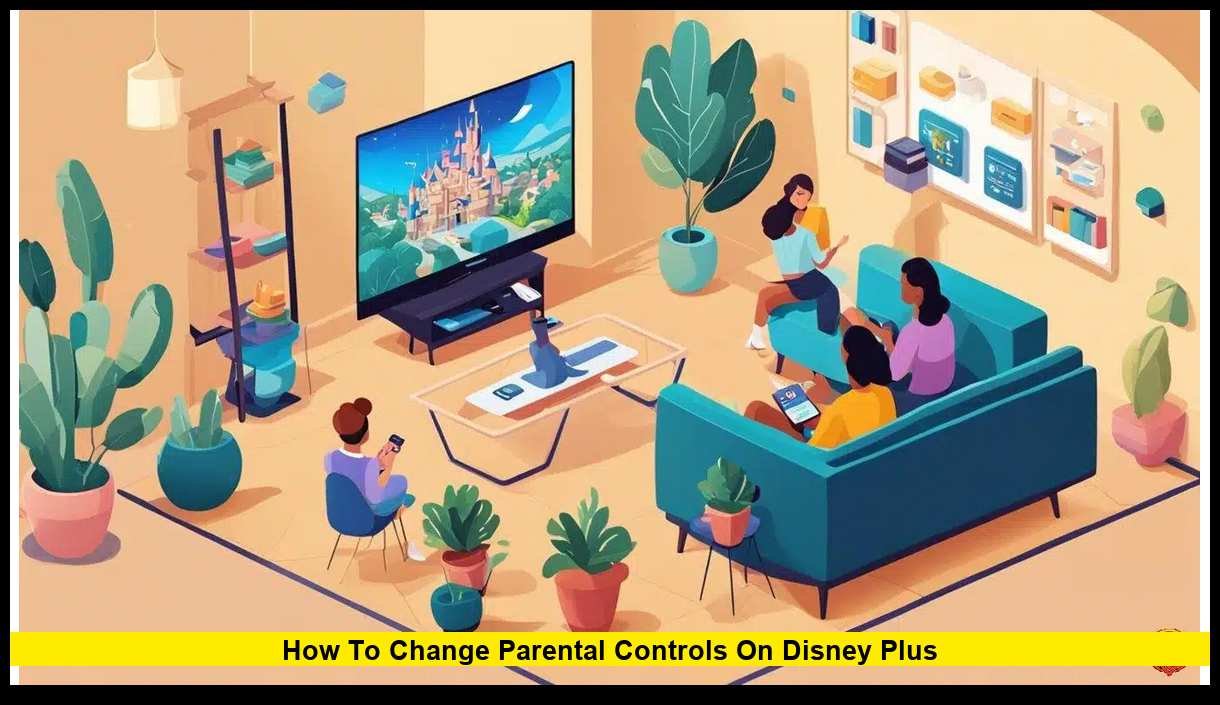 How To Change Parental Controls On Disney Plus